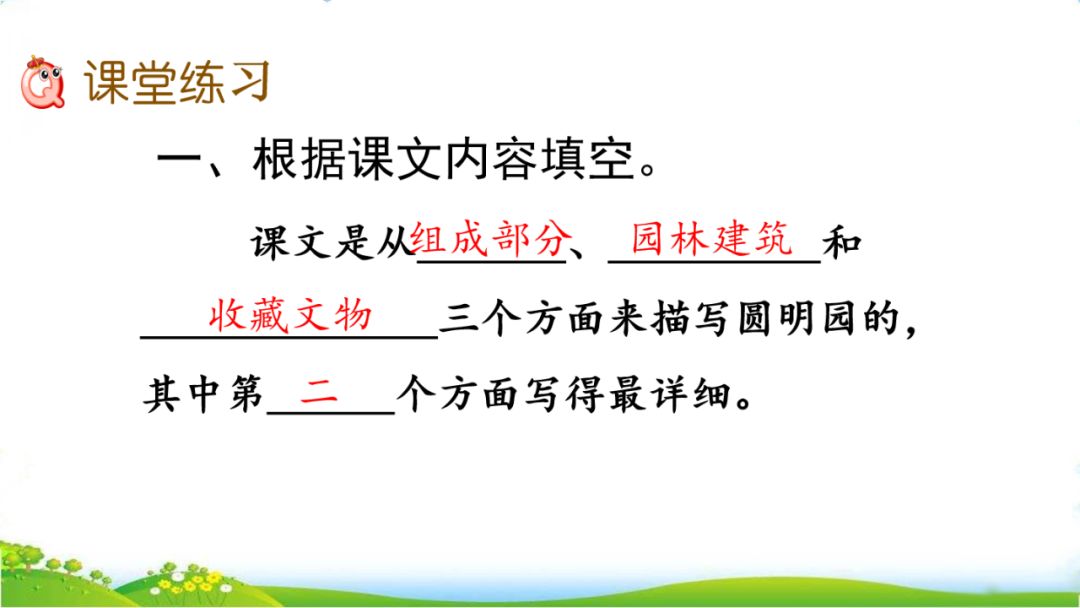 课堂练习

一、根据课文内容填空。

课文是从组成部分、园林建筑和收藏文物三个方面来描写圆明园的，其中第二个方面写得最详细。